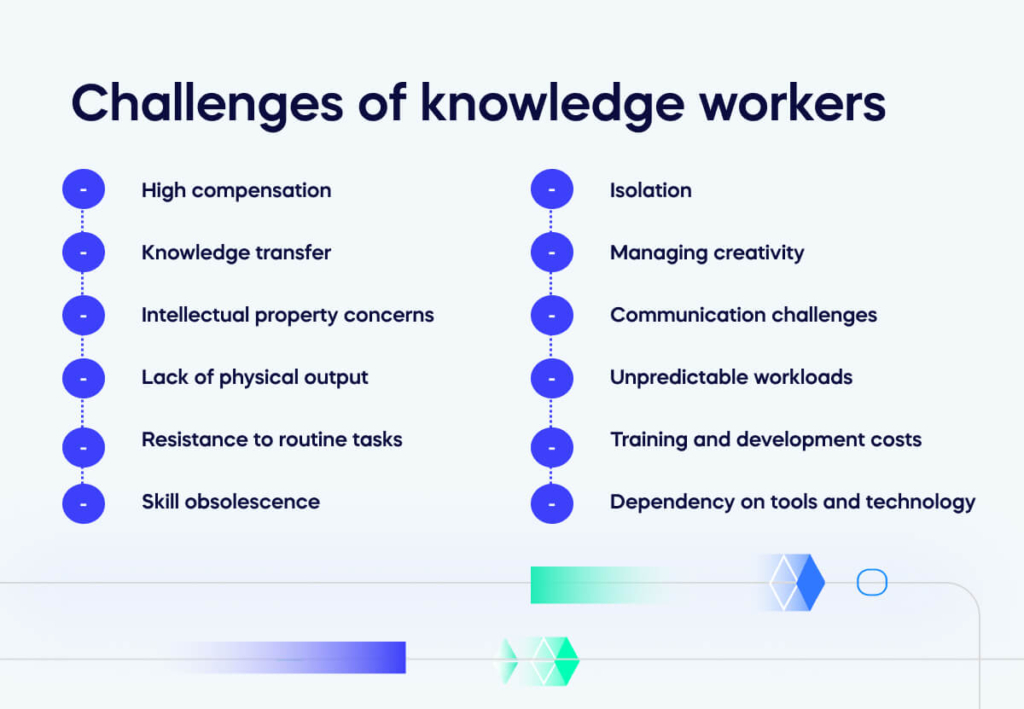 Challenges of knowledge workers

- High compensation
- Knowledge transfer
- Intellectual property concerns
- Lack of physical output
- Resistance to routine tasks
- Skill obsolescence

- Isolation
- Managing creativity
- Communication challenges
- Unpredictable workloads
- Training and development costs
- Dependency on tools and technology